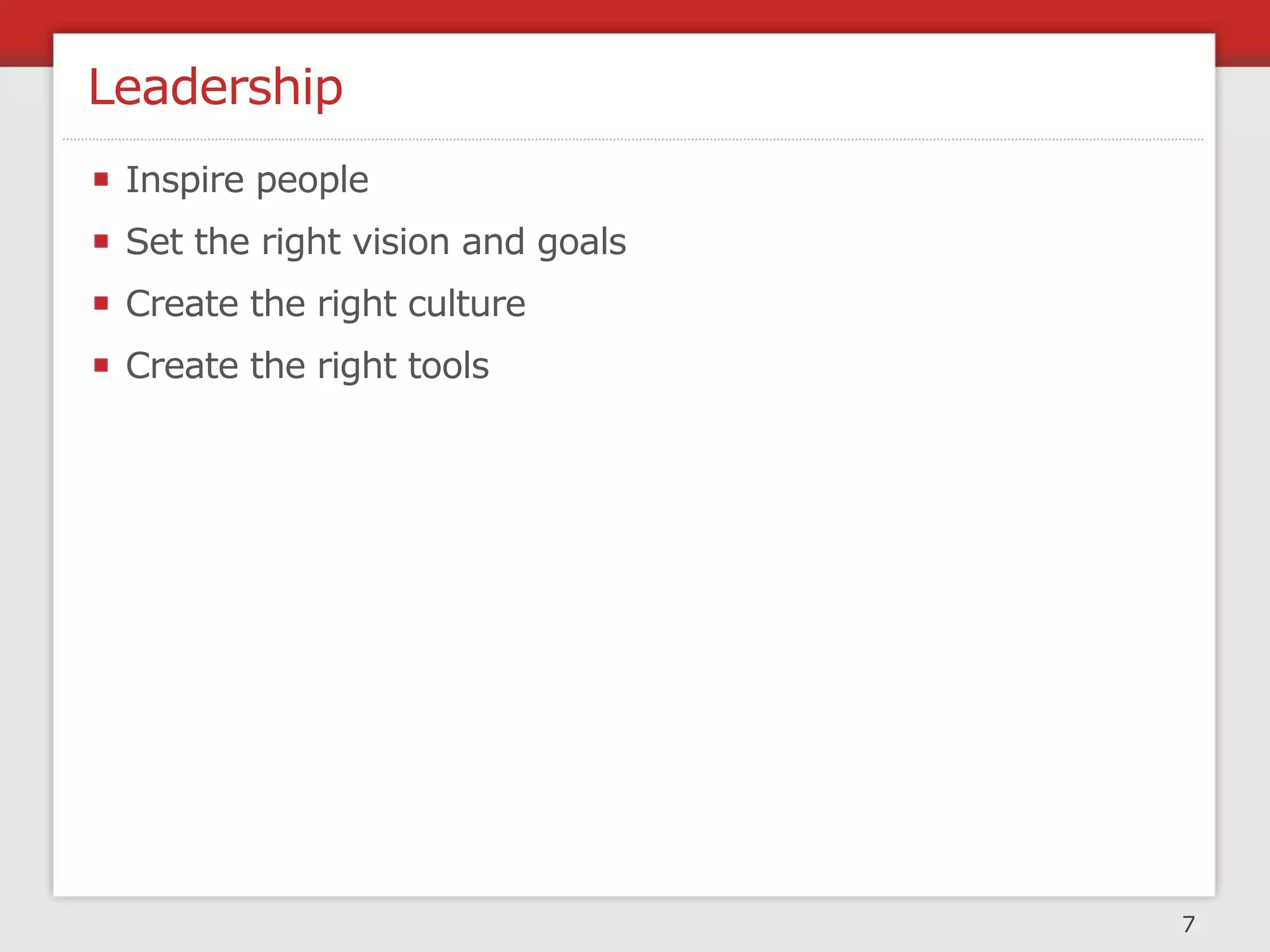 Leadership

- Inspire people
- Set the right vision and goals
- Create the right culture
- Create the right tools

7